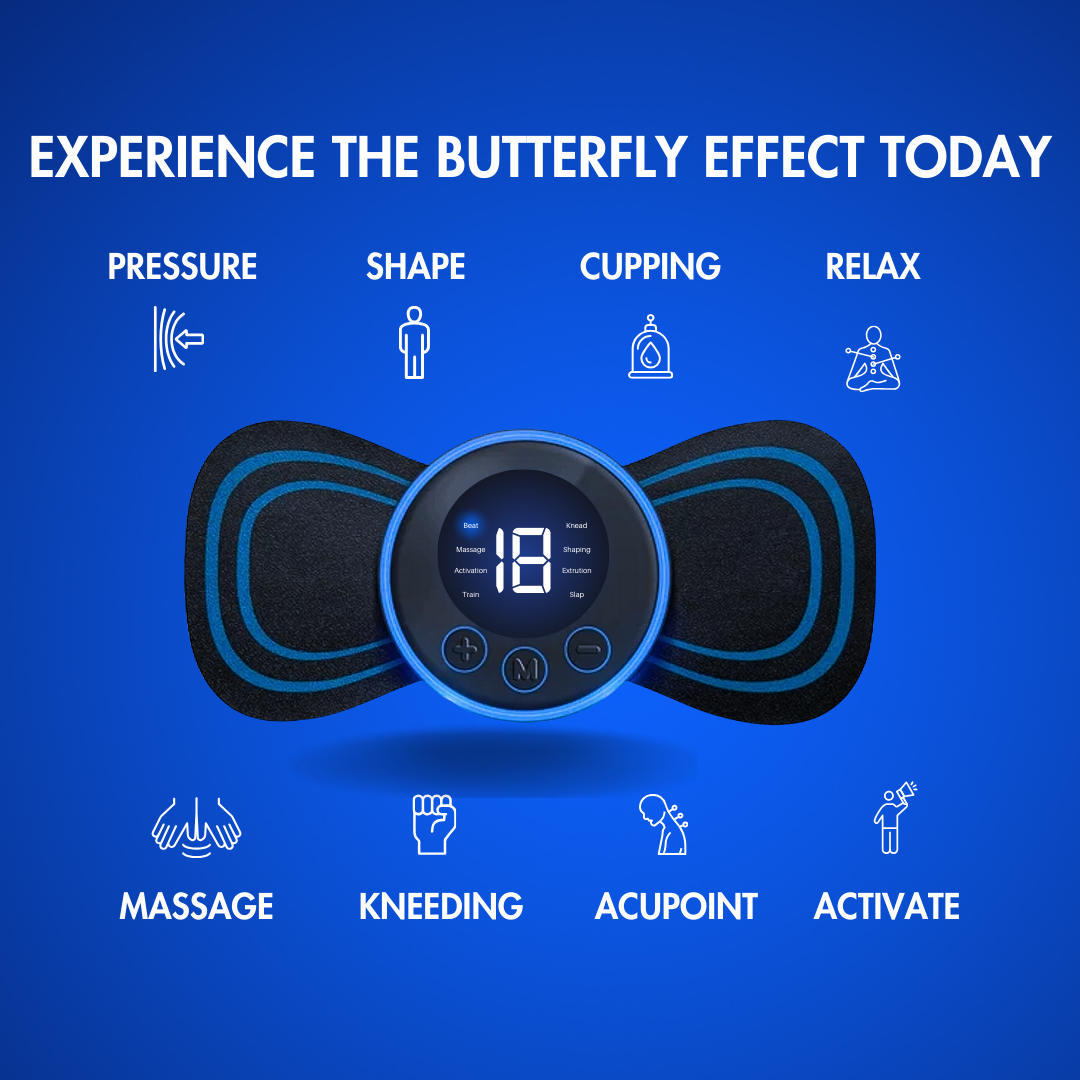 EXPERIENCE THE BUTTERFLY EFFECT TODAY

PRESSURE

SHAPE

CUPPING

RELAX

Beat

Massage

Activation

Train

18

Knead

Shaping

Extrution

Slap

+

M

−

MASSAGE

KNEEDING

ACUPOINT

ACTIVATE